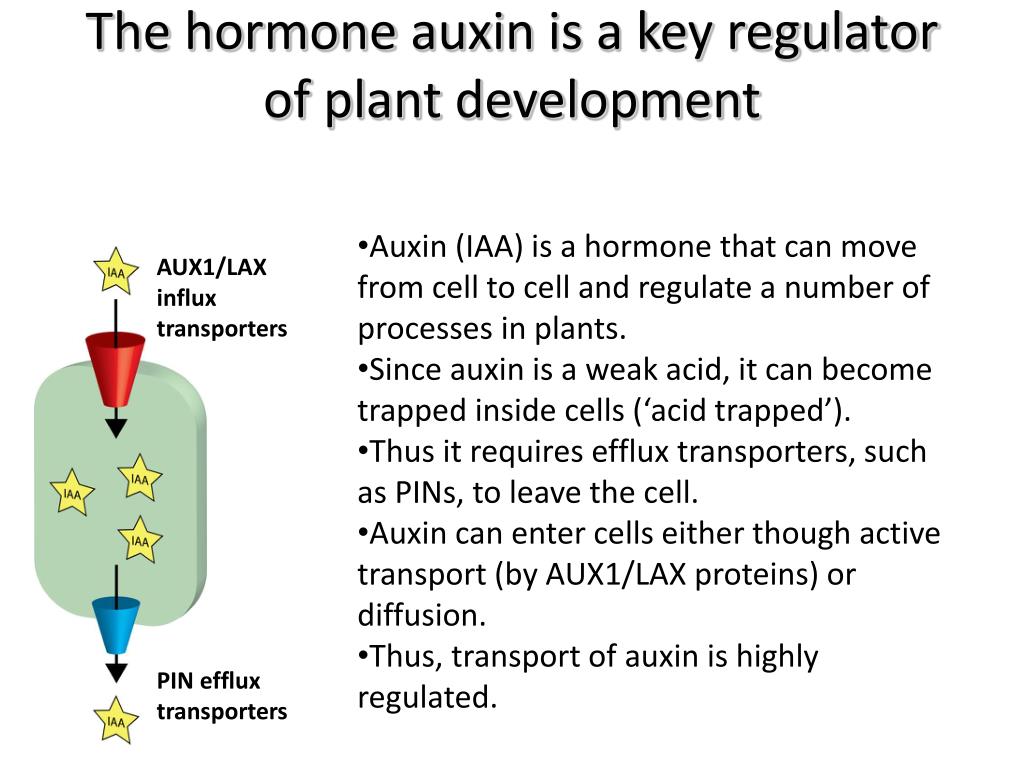 The hormone auxin is a key regulator of plant development

IAA

AUX1/LAX influx transporters

IAA

IAA

IAA

PIN efflux transporters

IAA

•Auxin (IAA) is a hormone that can move from cell to cell and regulate a number of processes in plants.
•Since auxin is a weak acid, it can become trapped inside cells (‘acid trapped’).
•Thus it requires efflux transporters, such as PINs, to leave the cell.
•Auxin can enter cells either though active transport (by AUX1/LAX proteins) or diffusion.
•Thus, transport of auxin is highly regulated.